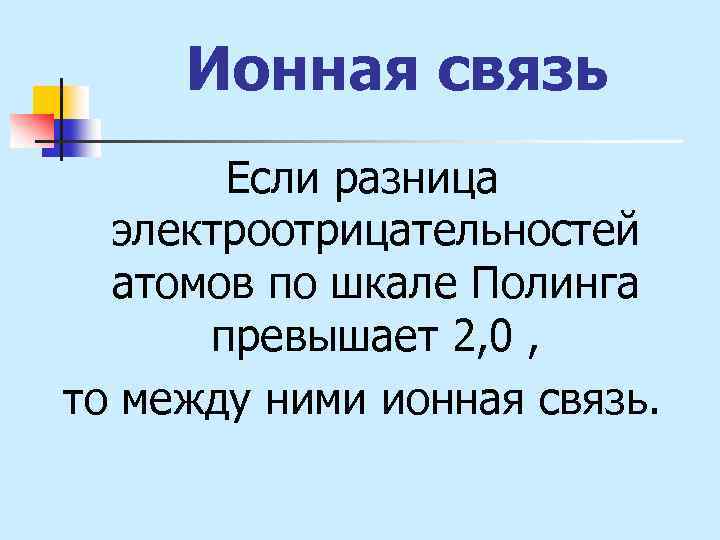 Ионная связь

Если разница электроотрицательностей атомов по шкале Полинга превышает 2,0 ,

то между ними ионная связь.